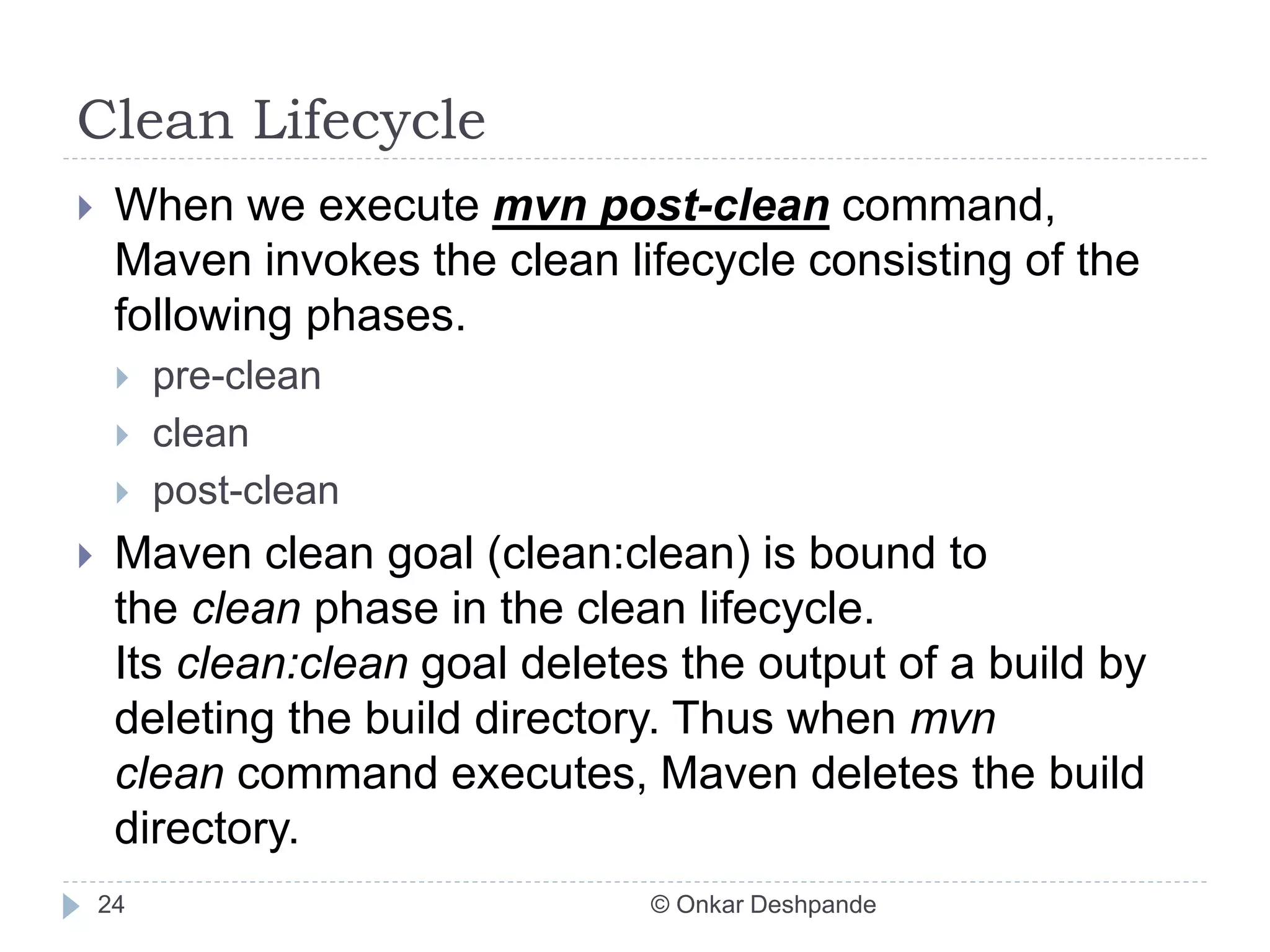 Clean Lifecycle

When we execute mvn post-clean command, Maven invokes the clean lifecycle consisting of the following phases.

pre-clean

clean

post-clean

Maven clean goal (clean:clean) is bound to the clean phase in the clean lifecycle.
Its clean:clean goal deletes the output of a build by deleting the build directory. Thus when mvn clean command executes, Maven deletes the build directory.

24

© Onkar Deshpande